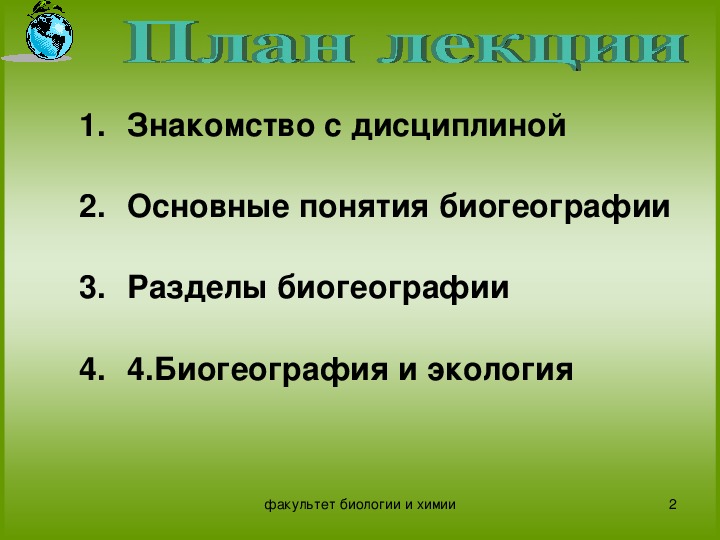 План лекции

1. Знакомство с дисциплиной

2. Основные понятия биогеографии

3. Разделы биогеографии

4. 4.Биогеография и экология

факультет биологии и химии

2